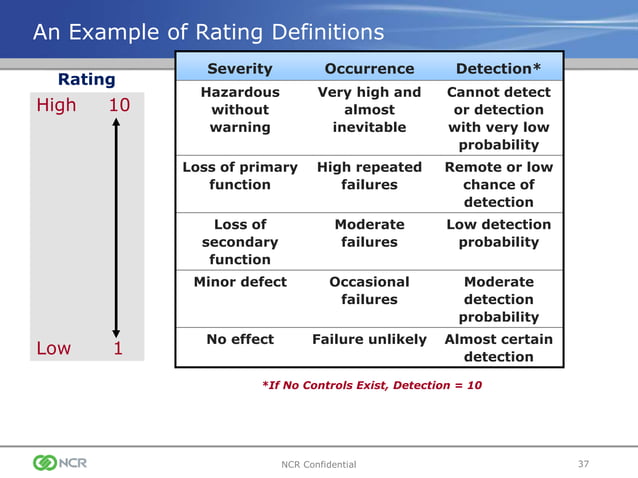 An Example of Rating Definitions

Rating

High 10

Low 1

| Severity | Occurrence | Detection* |
|---|---|---|
| Hazardous without warning | Very high and almost inevitable | Cannot detect or detection with very low probability |
| Loss of primary function | High repeated failures | Remote or low chance of detection |
| Loss of secondary function | Moderate failures | Low detection probability |
| Minor defect | Occasional failures | Moderate detection probability |
| No effect | Failure unlikely | Almost certain detection |

*If No Controls Exist, Detection = 10

NCR

NCR Confidential

37